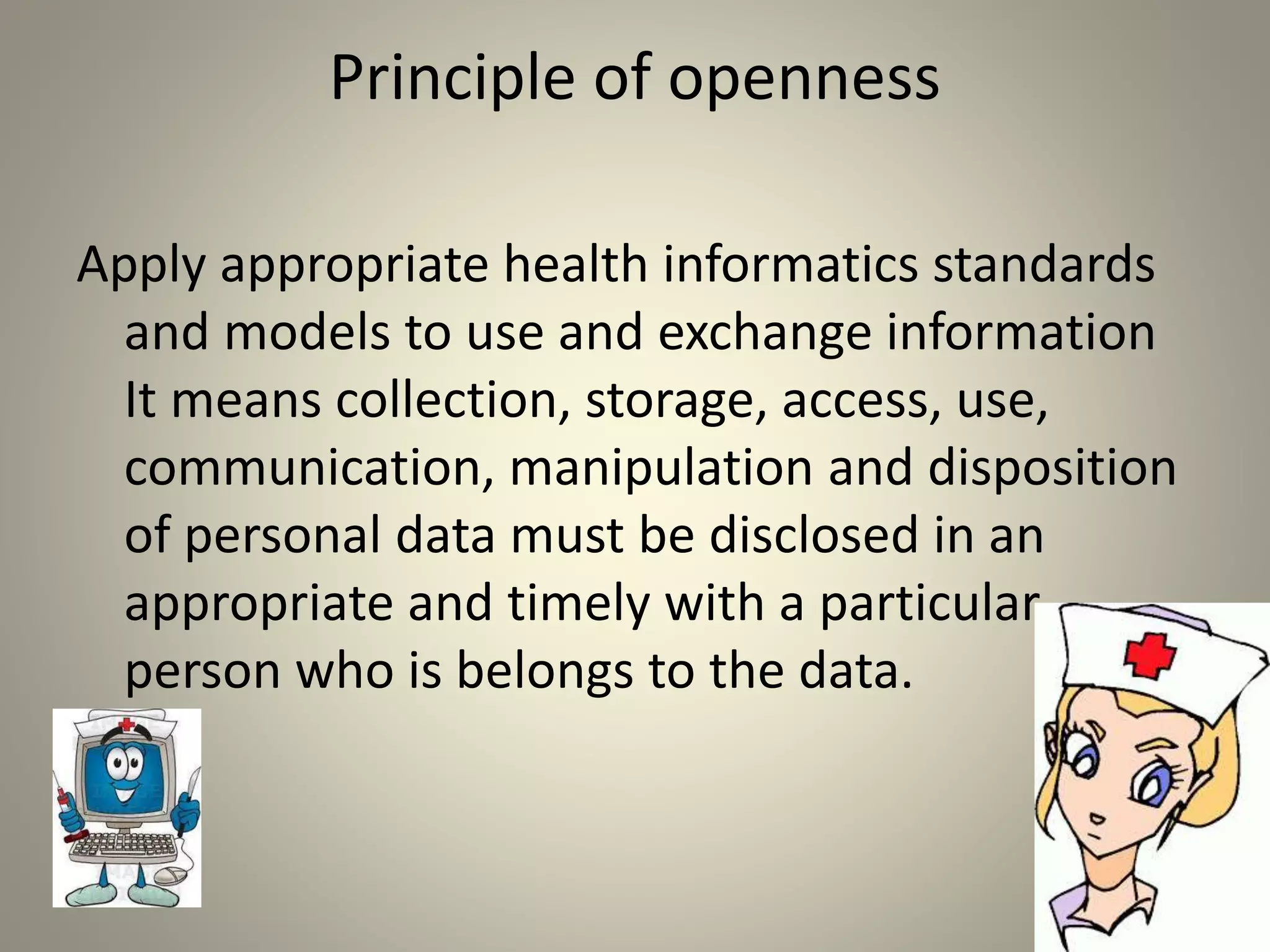 Principle of openness

Apply appropriate health informatics standards and models to use and exchange information It means collection, storage, access, use, communication, manipulation and disposition of personal data must be disclosed in an appropriate and timely with a particular person who is belongs to the data.